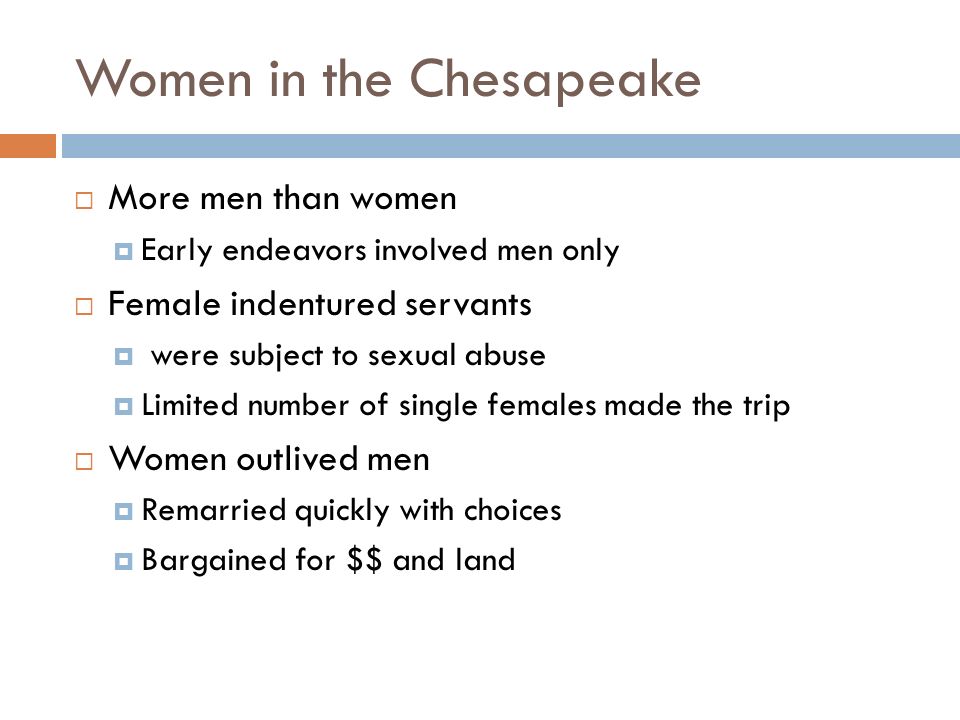 Women in the Chesapeake

More men than women

Early endeavors involved men only

Female indentured servants

were subject to sexual abuse

Limited number of single females made the trip

Women outlived men

Remarried quickly with choices

Bargained for \$\$ and land